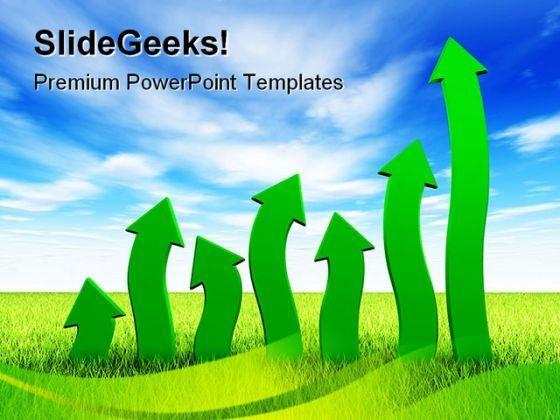 SlideGeeks!
Premium PowerPoint Templates